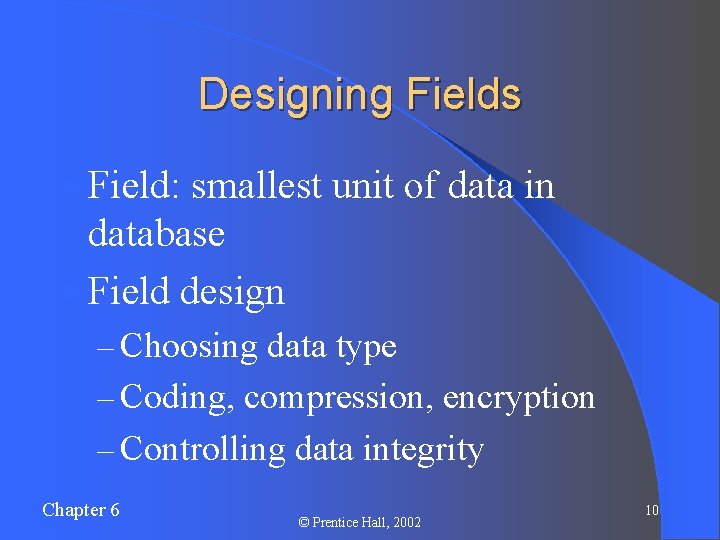 Designing Fields

Field: smallest unit of data in database

Field design

– Choosing data type

– Coding, compression, encryption

– Controlling data integrity

Chapter 6

© Prentice Hall, 2002

10